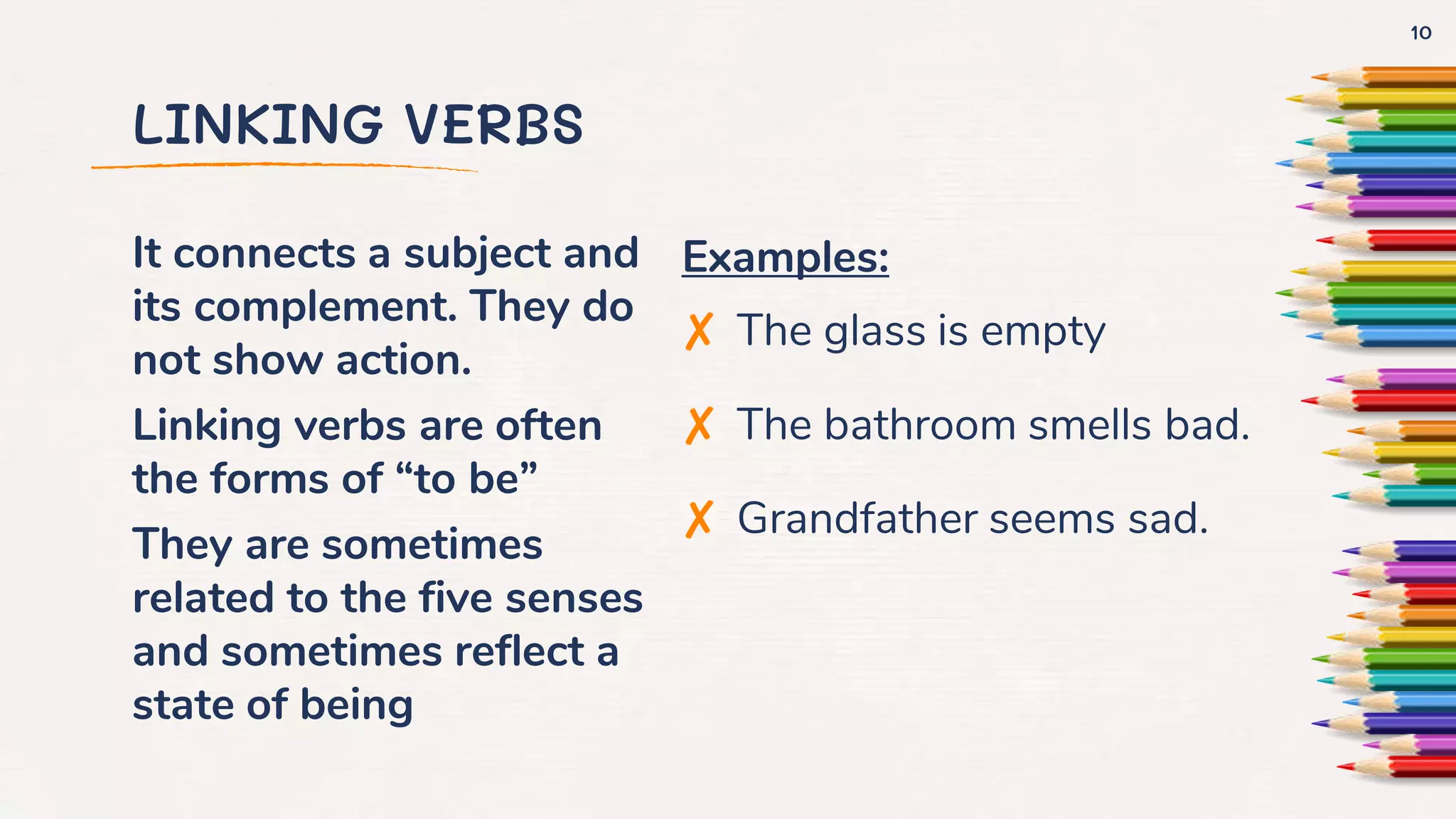 10

LINKING VERBS

It connects a subject and its complement. They do not show action.

Linking verbs are often the forms of “to be”

They are sometimes related to the five senses and sometimes reflect a state of being

Examples:

✗ The glass is empty

✗ The bathroom smells bad.

✗ Grandfather seems sad.